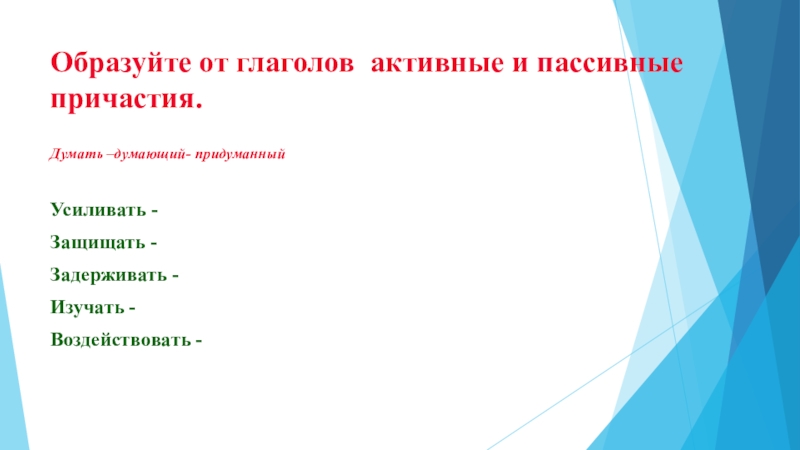 Образуйте от глаголов активные и пассивные причастия.

Думать –думающий- придуманный

Усиливать -

Защищать -

Задерживать -

Изучать -

Воздействовать -